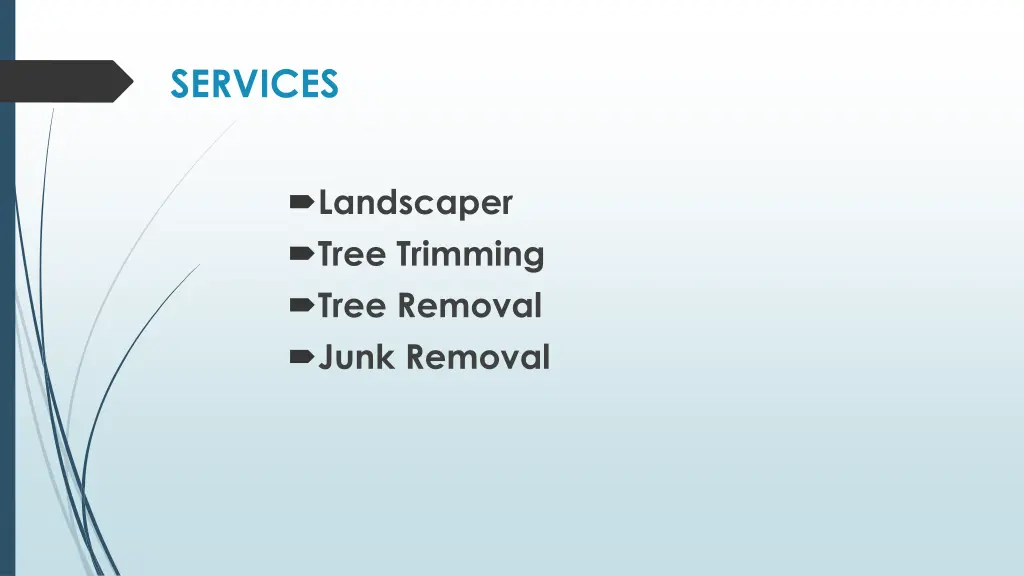 SERVICES

Landscaper
Tree Trimming
Tree Removal
Junk Removal